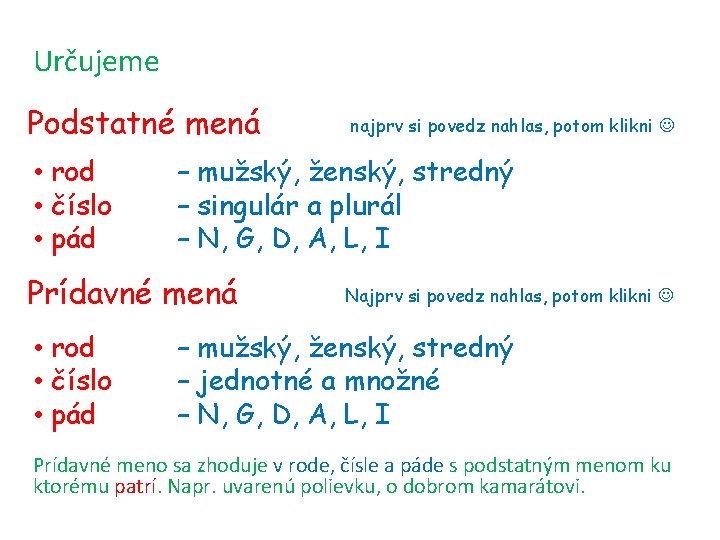 Určujeme

Podstatné mená

najprv si povedz nahlas, potom klikni ☺

• rod – mužský, ženský, stredný
• číslo – singulár a plurál
• pád – N, G, D, A, L, I

Prídavné mená

Najprv si povedz nahlas, potom klikni ☺

• rod – mužský, ženský, stredný
• číslo – jednotné a množné
• pád – N, G, D, A, L, I

Prídavné meno sa zhoduje v rode, čísle a páde s podstatným menom ku ktorému patrí. Napr. uvarenú polievku, o dobrom kamarátovi.